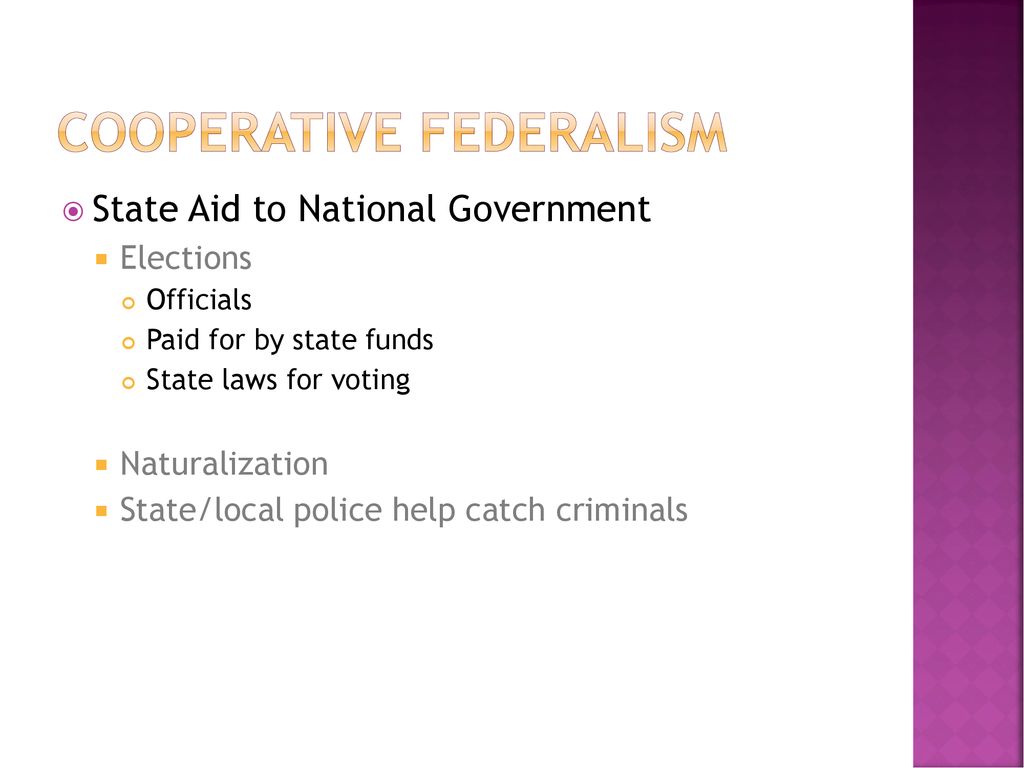 COOPERATIVE FEDERALISM

State Aid to National Government

Elections

Officials

Paid for by state funds

State laws for voting

Naturalization

State/local police help catch criminals